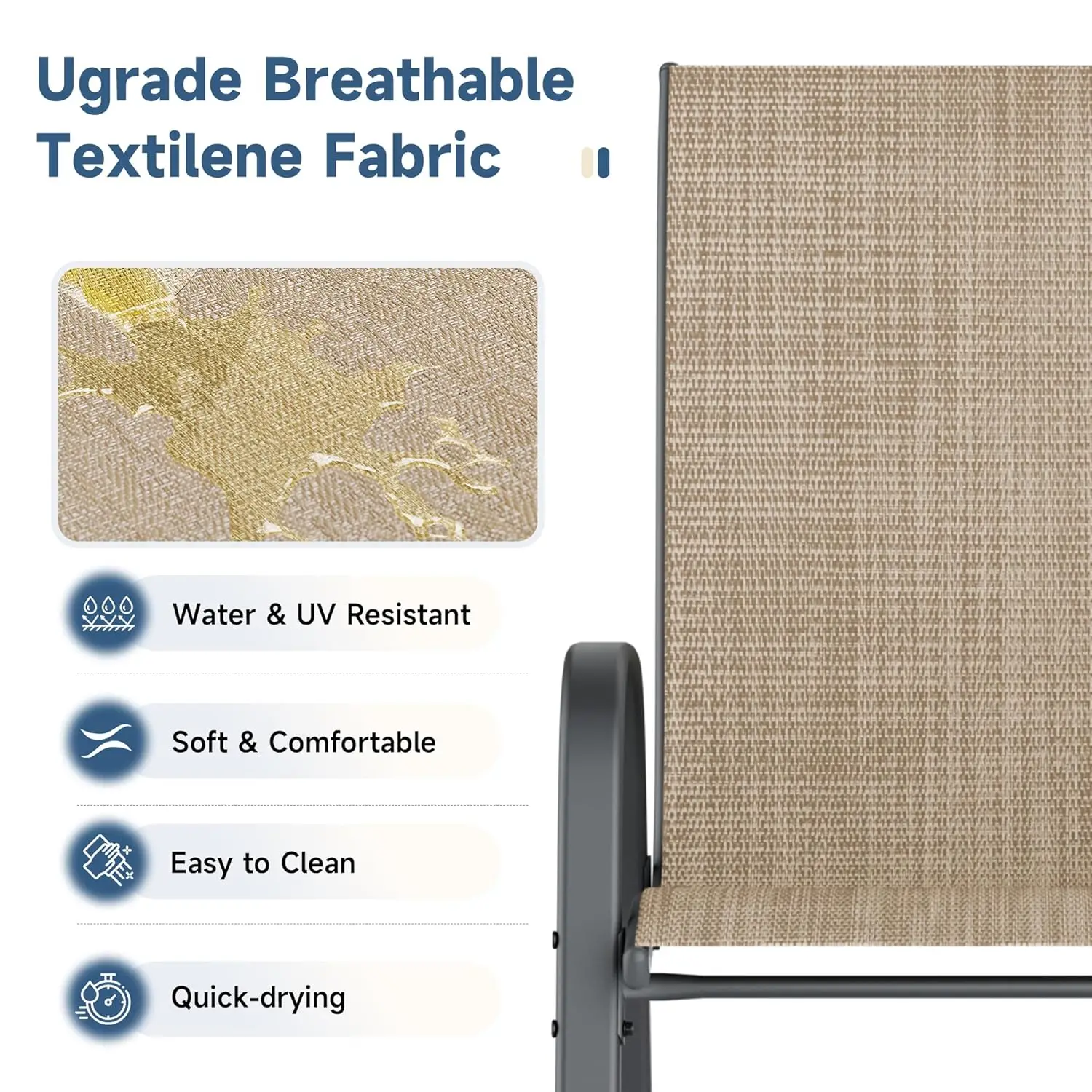 Ugrade Breathable Textilene Fabric

Water & UV Resistant

Soft & Comfortable

Easy to Clean

Quick-drying